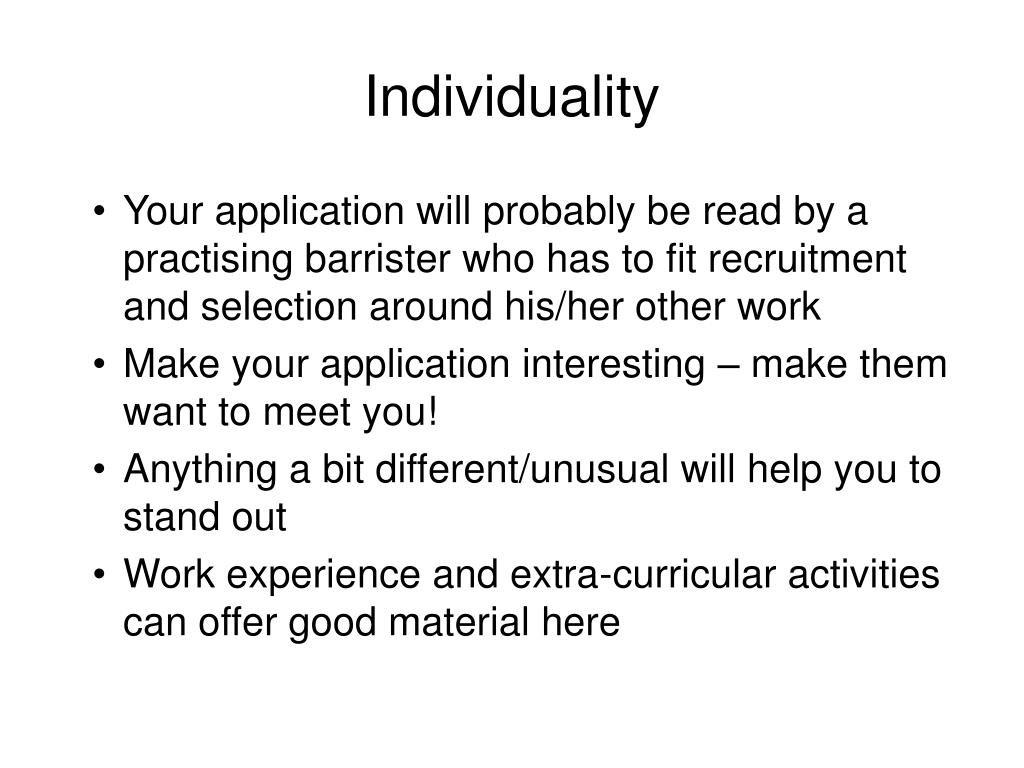 Individuality

• Your application will probably be read by a practising barrister who has to fit recruitment and selection around his/her other work
• Make your application interesting – make them want to meet you!
• Anything a bit different/unusual will help you to stand out
• Work experience and extra-curricular activities can offer good material here